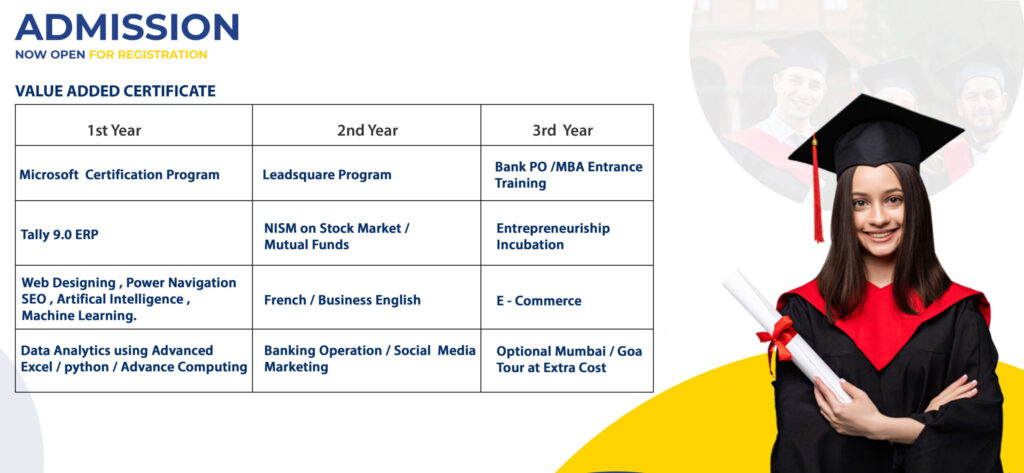 ADMISSION
NOW OPEN FOR REGISTRATION

VALUE ADDED CERTIFICATE

| 1st Year | 2nd Year | 3rd Year |
|---|---|---|
| Microsoft Certification Program | Leadsquare Program | Bank PO /MBA Entrance Training |
| Tally 9.0 ERP | NISM on Stock Market / Mutual Funds | Entrepreneurship Incubation |
| Web Designing , Power Navigation SEO , Artifical Intelligence , Machine Learning. | French / Business English | E - Commerce |
| Data Analytics using Advanced Excel / python / Advance Computing | Banking Operation / Social Media Marketing | Optional Mumbai / Goa Tour at Extra Cost |